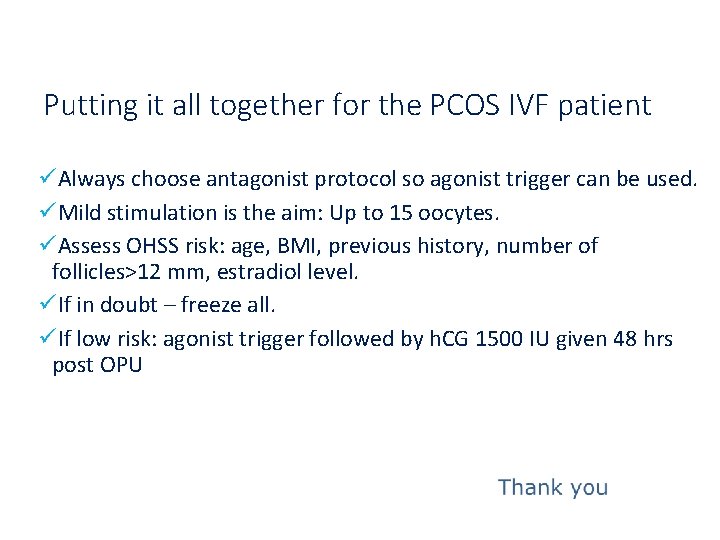 Putting it all together for the PCOS IVF patient

✓Always choose antagonist protocol so agonist trigger can be used.

✓Mild stimulation is the aim: Up to 15 oocytes.

✓Assess OHSS risk: age, BMI, previous history, number of follicles>12 mm, estradiol level.

✓If in doubt – freeze all.

✓If low risk: agonist trigger followed by hCG 1500 IU given 48 hrs post OPU

Thank you